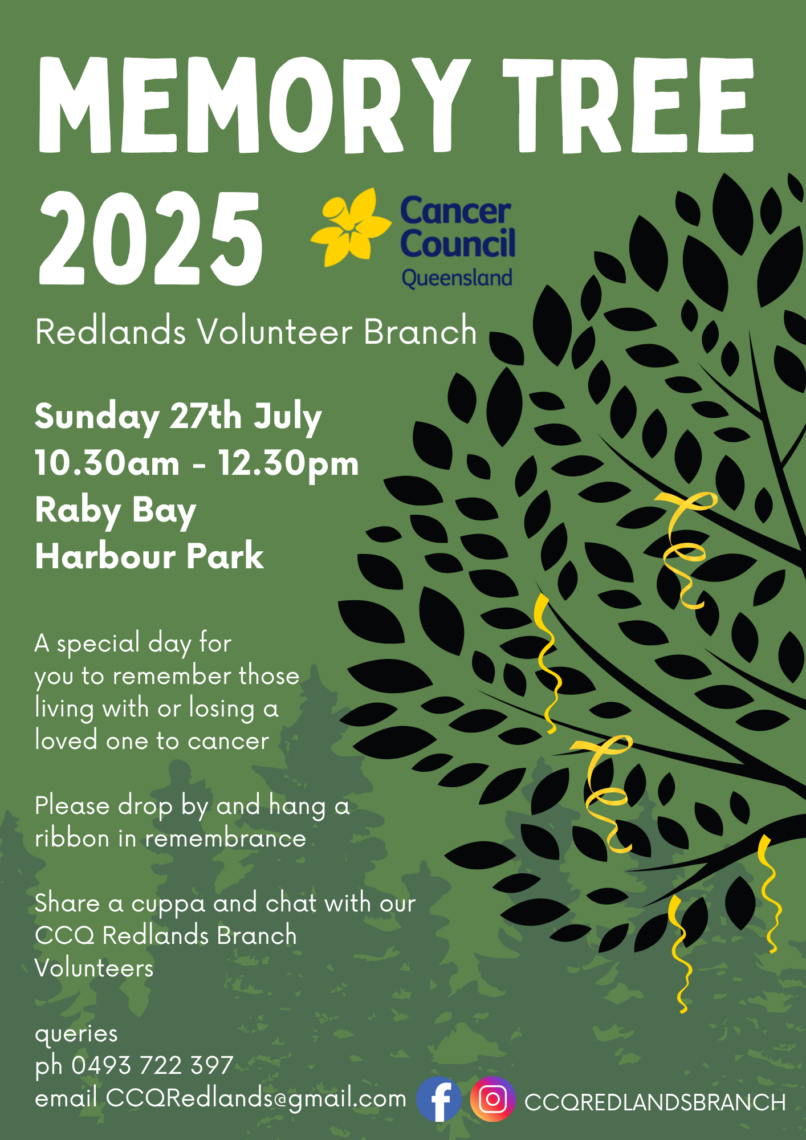 MEMORY TREE 2025

Cancer Council Queensland

Redlands Volunteer Branch

Sunday 27th July
10.30am - 12.30pm
Raby Bay
Harbour Park

A special day for you to remember those living with or losing a loved one to cancer

Please drop by and hang a ribbon in remembrance

Share a cuppa and chat with our CCQ Redlands Branch Volunteers

queries
ph 0493 722 397
email CCQRedlands@gmail.com

CCQREDLANDSBRANCH